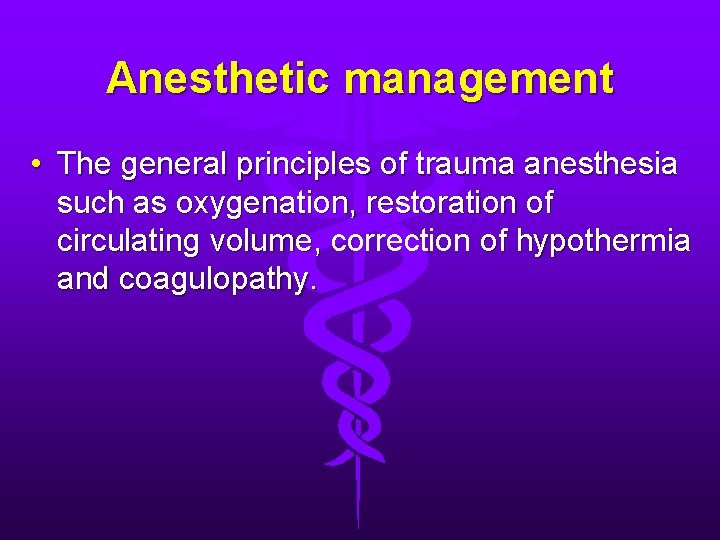 Anesthetic management

• The general principles of trauma anesthesia such as oxygenation, restoration of circulating volume, correction of hypothermia and coagulopathy.